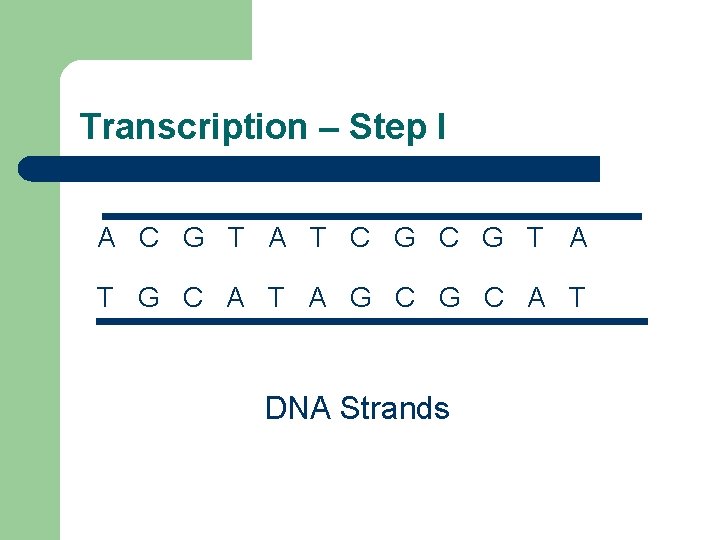 Transcription – Step I

A C G T A T C G C G T A

T G C A T A G C G C A T

DNA Strands